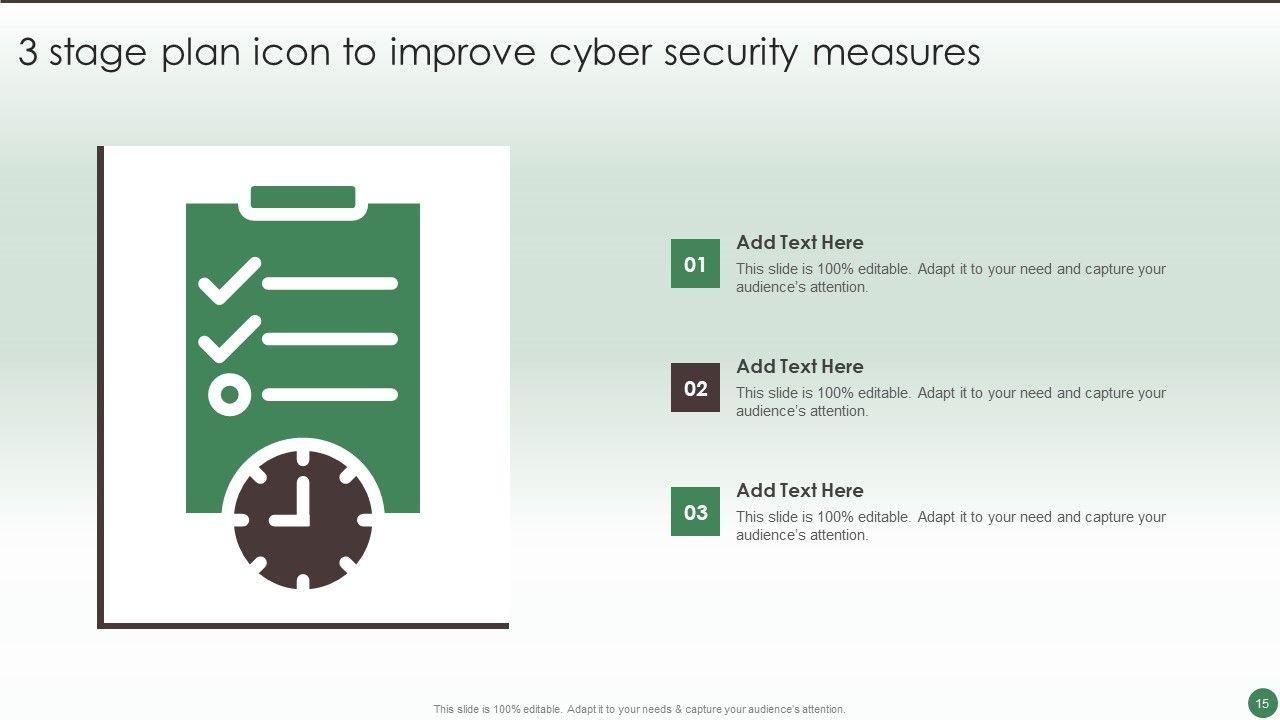 3 stage plan icon to improve cyber security measures

01

Add Text Here

This slide is 100% editable. Adapt it to your need and capture your audience's attention.

02

Add Text Here

This slide is 100% editable. Adapt it to your need and capture your audience's attention.

03

Add Text Here

This slide is 100% editable. Adapt it to your need and capture your audience's attention.

This slide is 100% editable. Adapt it to your needs & capture your audience's attention.

15